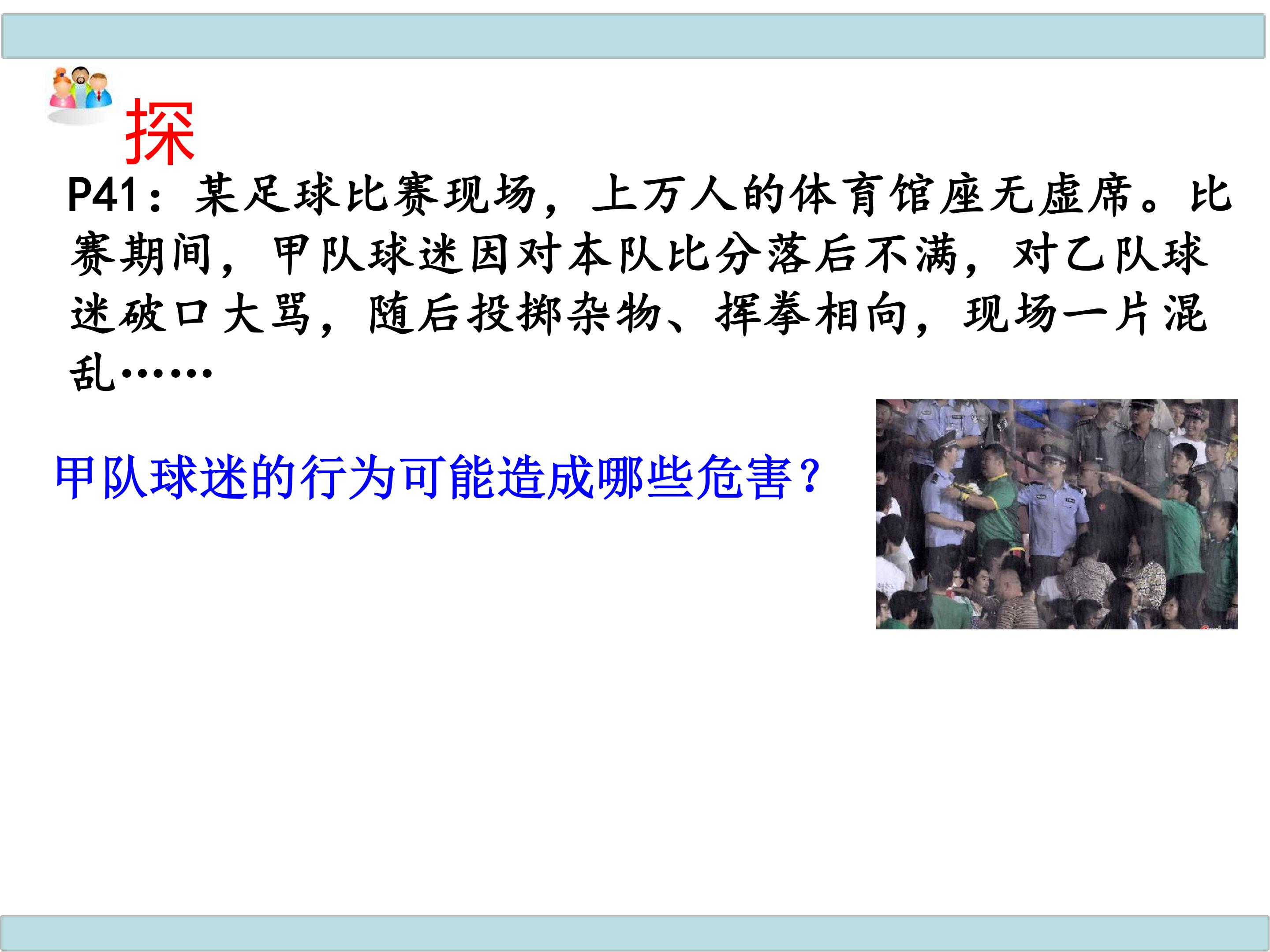 探

P41：某足球比赛现场，上万人的体育馆座无虚席。比赛期间，甲队球迷因对本队比分落后不满，对乙队球迷破口大骂，随后投掷杂物、挥拳相向，现场一片混乱……

甲队球迷的行为可能造成哪些危害？